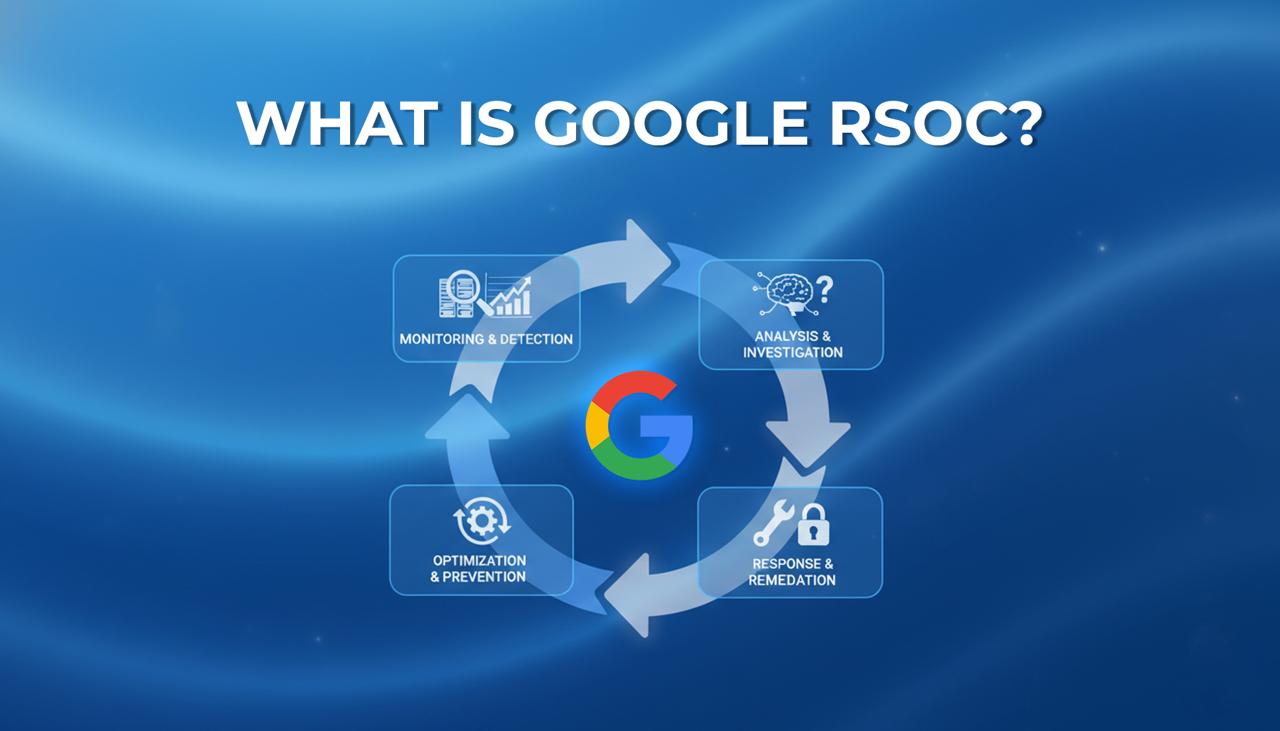 WHAT IS GOOGLE RSOC?

MONITORING & DETECTION

ANALYSIS & INVESTIGATION

G

OPTIMIZATION & PREVENTION

RESPONSE & REMEDATION